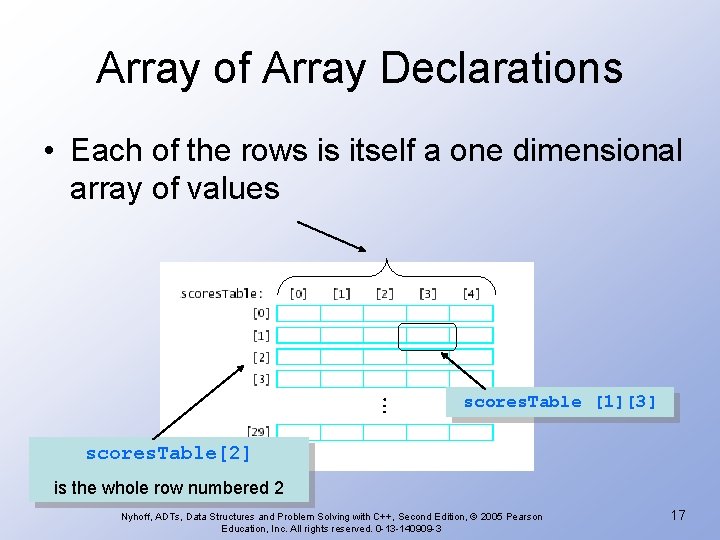 Array of Array Declarations

• Each of the rows is itself a one dimensional array of values

scoresTable: [0] [1] [2] [3] [4]

[0]
[1]
[2]
[3]
⋮
[29]

scoresTable [1][3]

scoresTable[2]
is the whole row numbered 2

Nyhoff, ADTs, Data Structures and Problem Solving with C++, Second Edition, © 2005 Pearson Education, Inc. All rights reserved. 0-13-140909-3

17